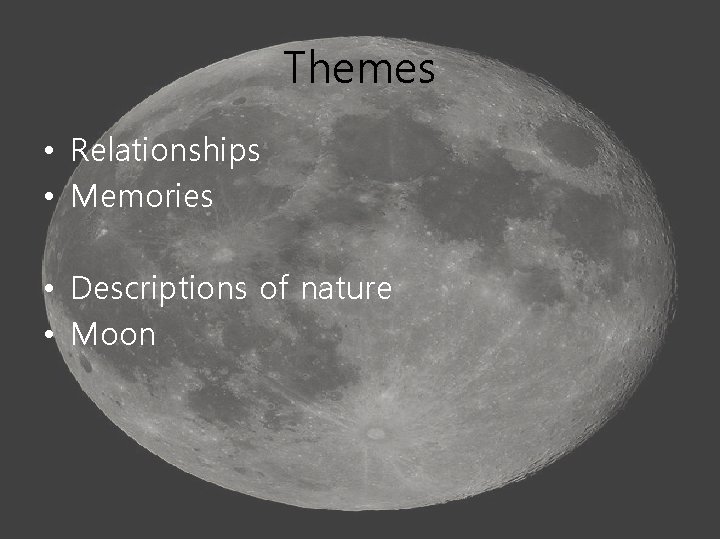 Themes

• Relationships
• Memories

• Descriptions of nature
• Moon